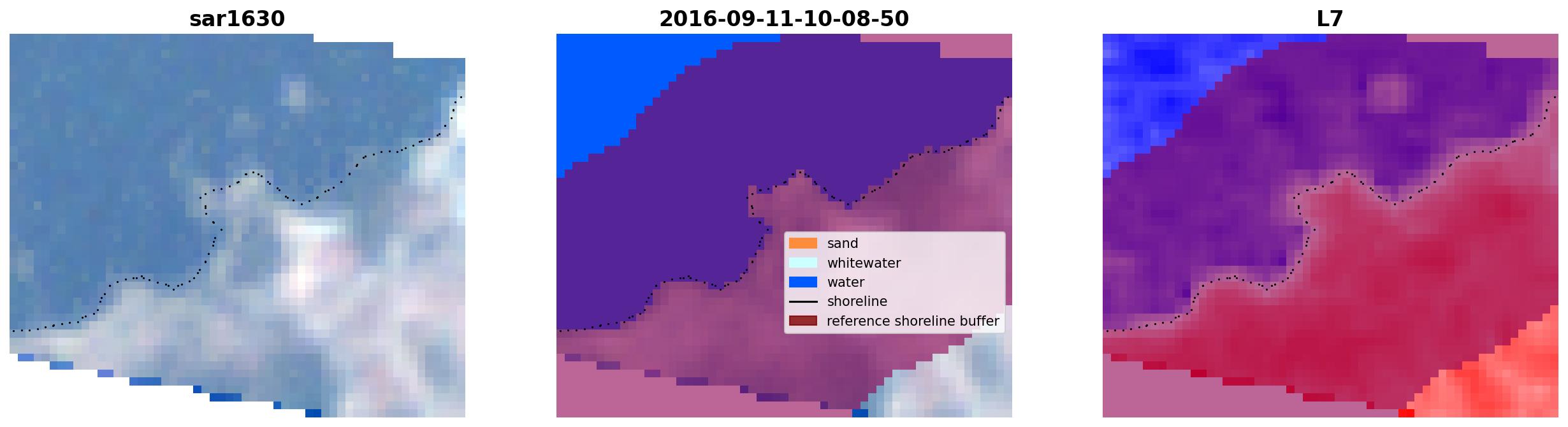 sar1630

2016-09-11-10-08-50

sand
whitewater
water
shoreline
reference shoreline buffer

L7